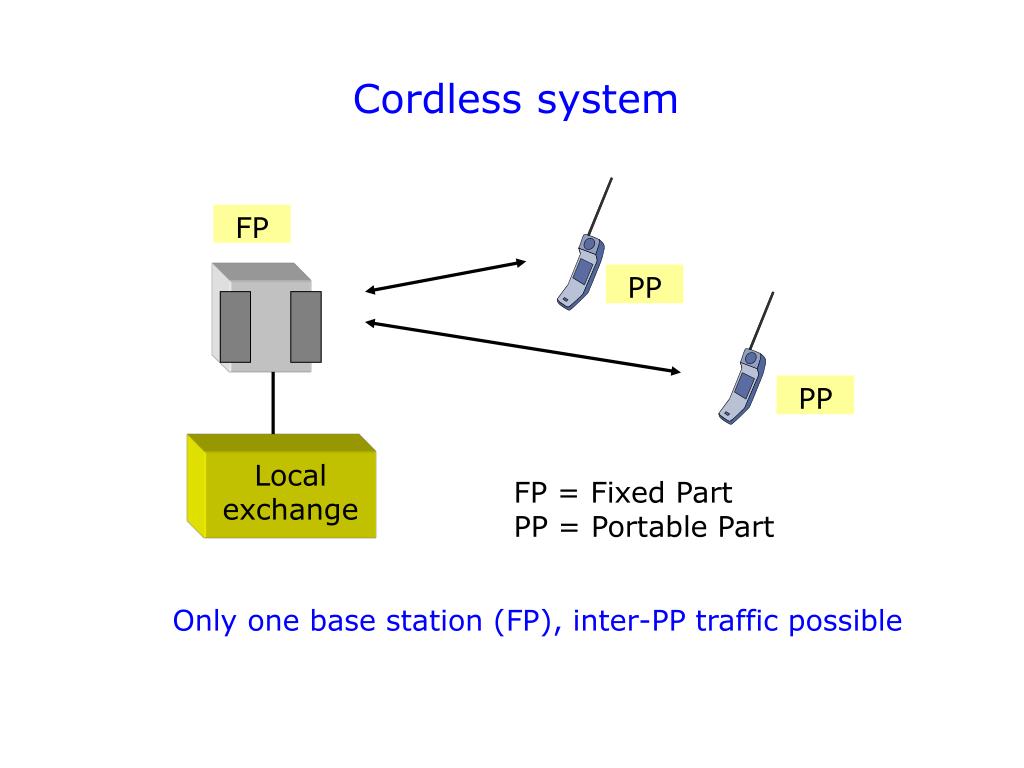 Cordless system

FP

PP

PP

Local exchange

FP = Fixed Part
PP = Portable Part

Only one base station (FP), inter-PP traffic possible